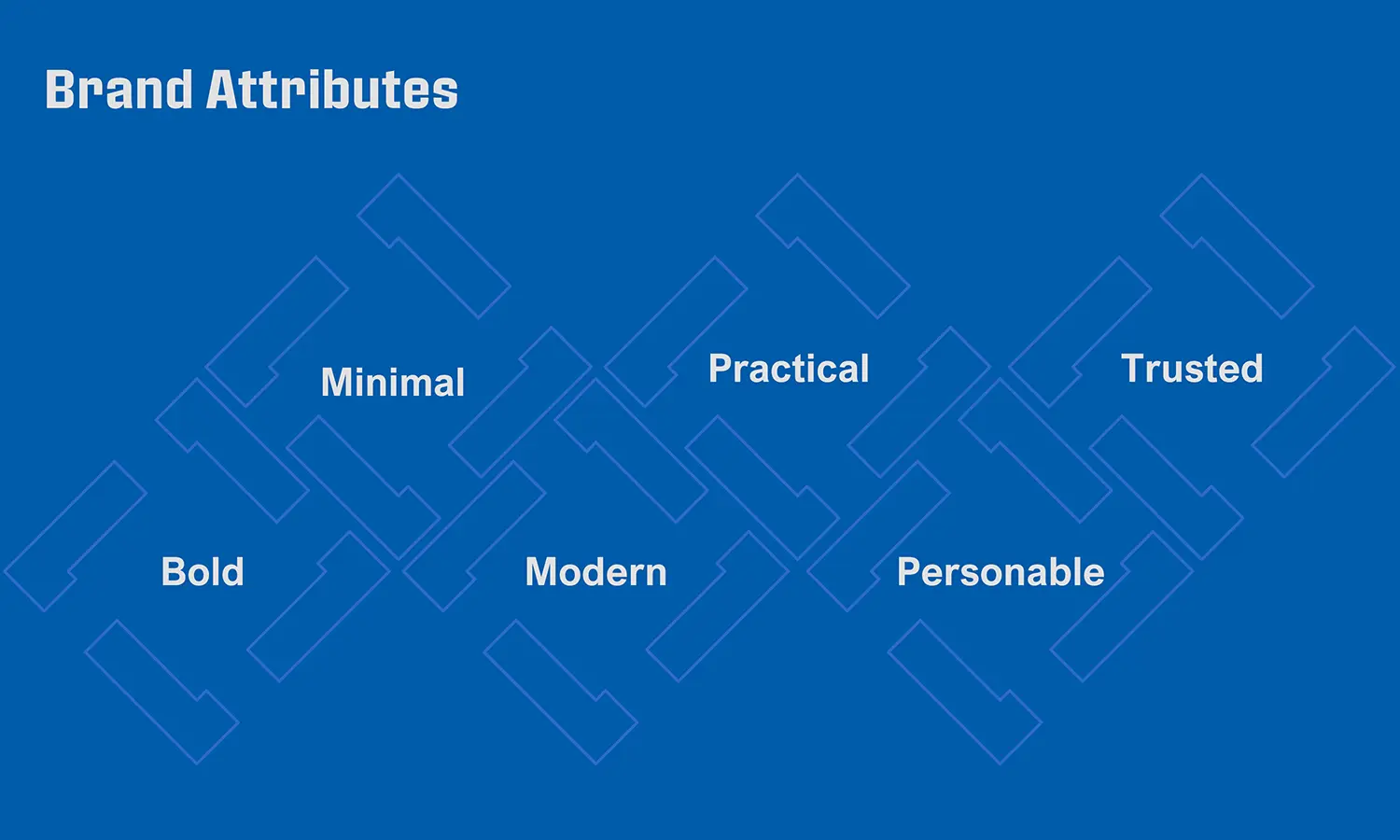 Brand Attributes

Minimal

Practical

Trusted

Bold

Modern

Personable